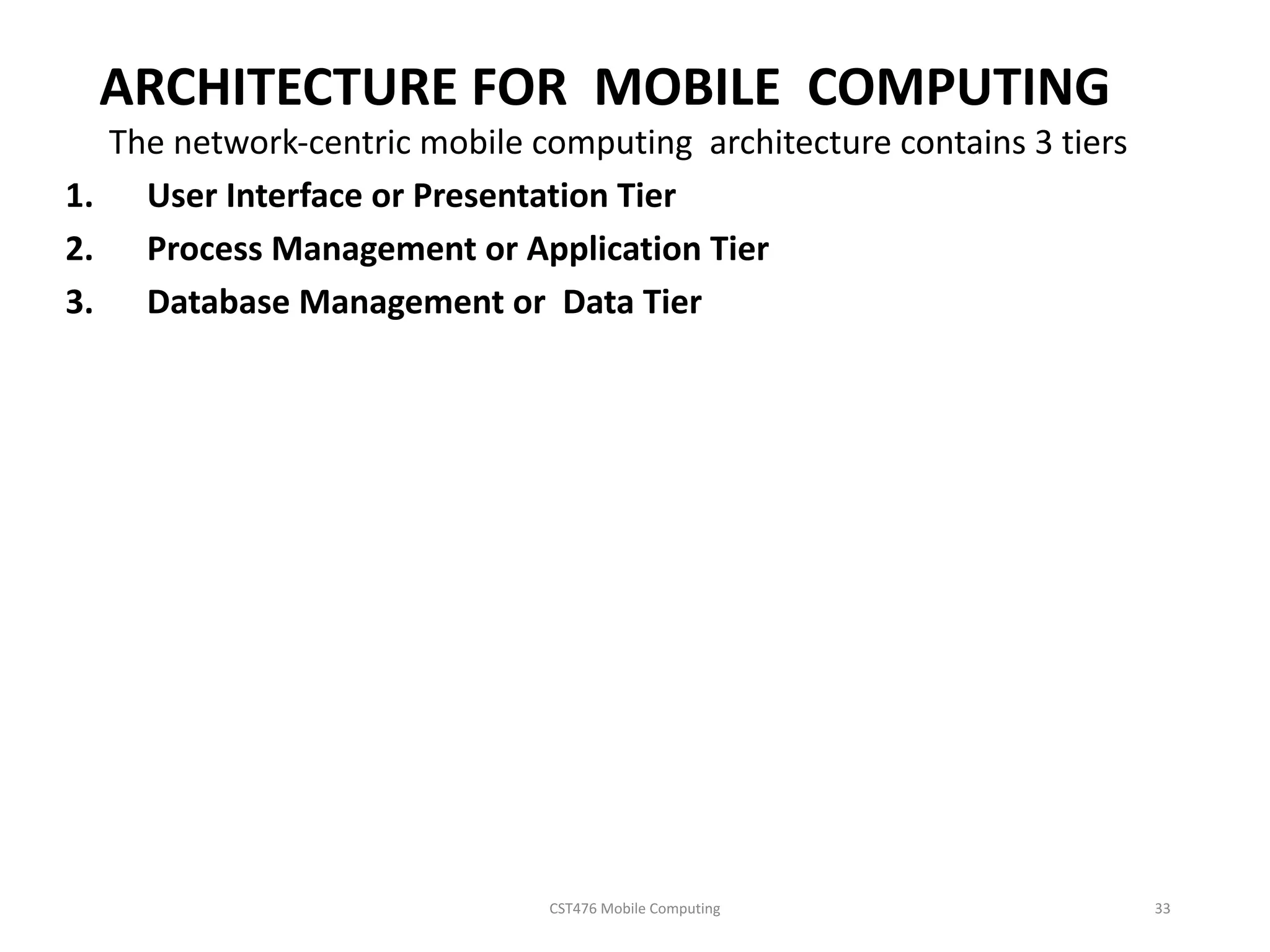 ARCHITECTURE FOR MOBILE COMPUTING

The network-centric mobile computing architecture contains 3 tiers

1. User Interface or Presentation Tier
2. Process Management or Application Tier
3. Database Management or Data Tier

CST476 Mobile Computing

33